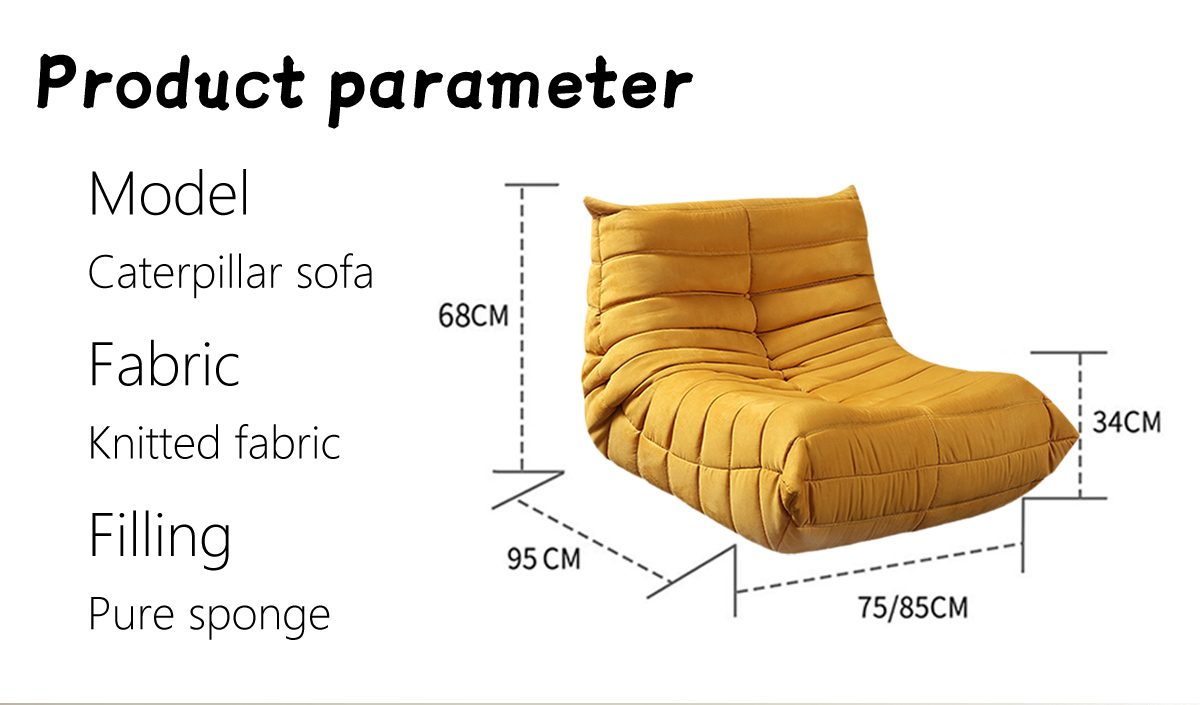 Product parameter

Model
Caterpillar sofa

Fabric
Knitted fabric

Filling
Pure sponge

68CM

34CM

95 CM

75/85CM